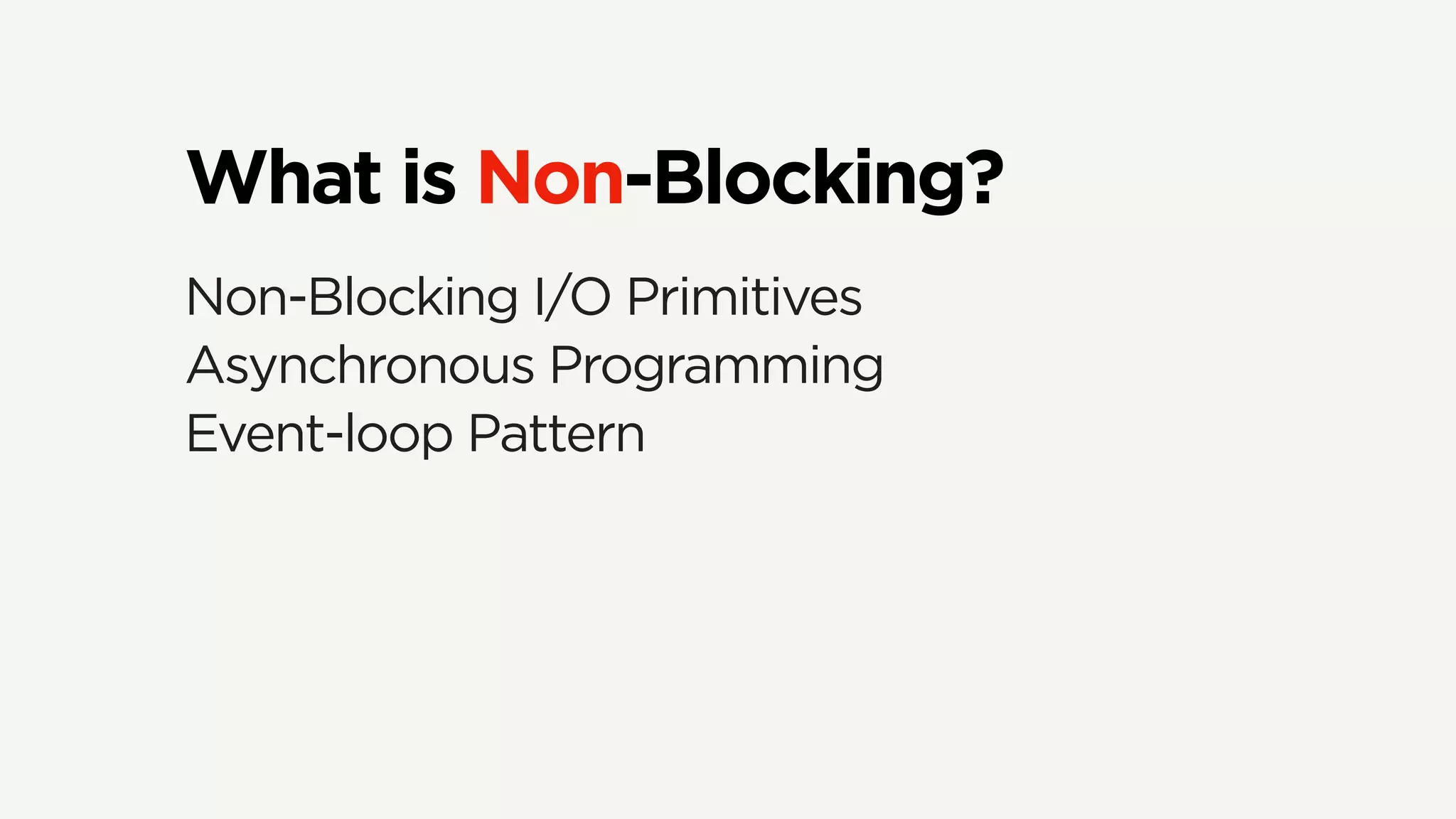 What is Non-Blocking?

Non-Blocking I/O Primitives
Asynchronous Programming
Event-loop Pattern